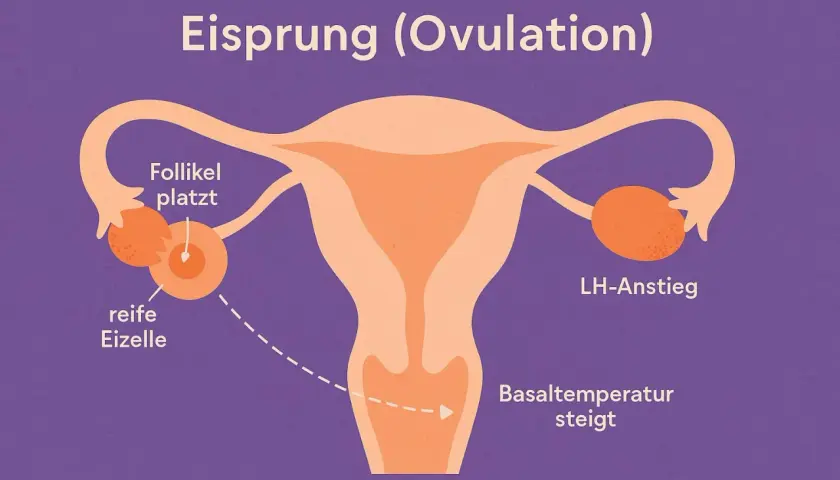 Eisprung (Ovulation)

Follikel platzt

reife Eizelle

LH-Anstieg

Basaltemperatur steigt